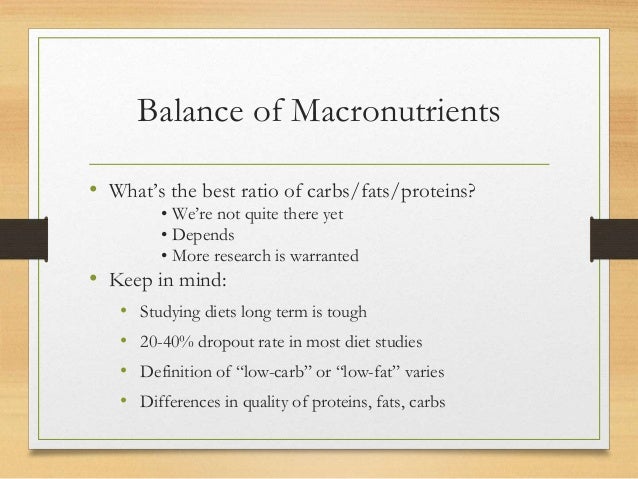 Balance of Macronutrients

• What's the best ratio of carbs/fats/proteins?
  • We're not quite there yet
  • Depends
  • More research is warranted
• Keep in mind:
  • Studying diets long term is tough
  • 20-40% dropout rate in most diet studies
  • Definition of "low-carb" or "low-fat" varies
  • Differences in quality of proteins, fats, carbs